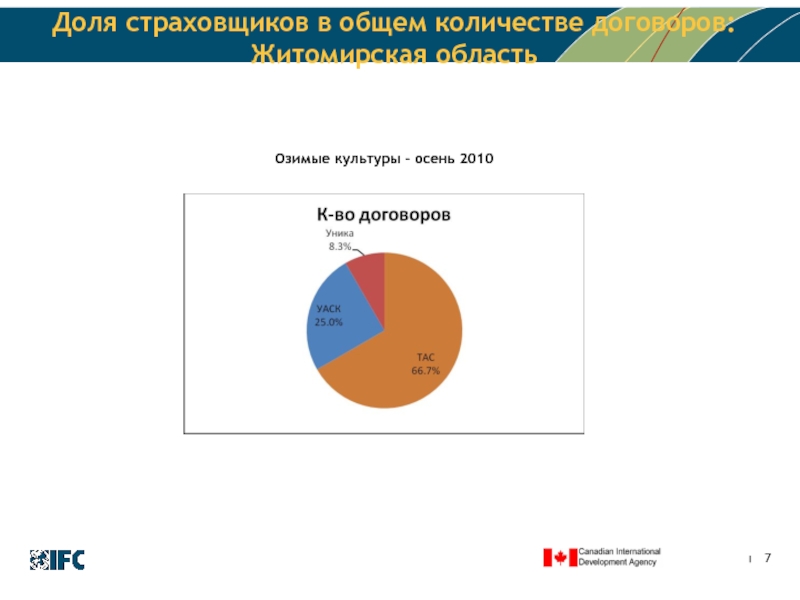 Доля страховщиков в общем количестве договоров: Житомирская область

Озимые культуры - осень 2010

К-во договоров

Уника
8.3%

УАСК
25.0%

ТАС
66.7%

IFC

Canadian International Development Agency

7